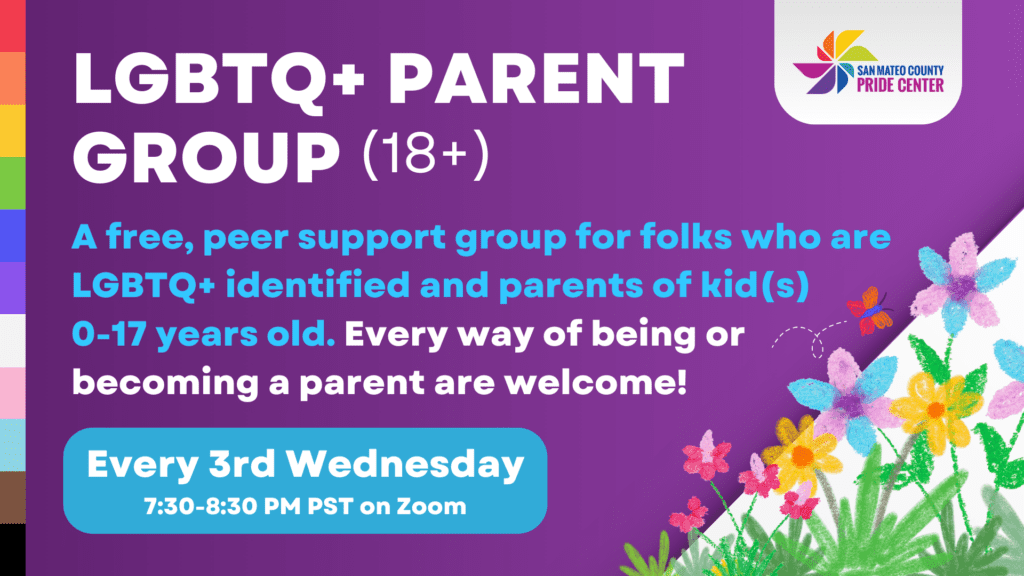 SAN MATEO COUNTY
PRIDE CENTER

LGBTQ+ PARENT GROUP (18+)

A free, peer support group for folks who are LGBTQ+ identified and parents of kid(s) 0-17 years old. Every way of being or becoming a parent are welcome!

Every 3rd Wednesday
7:30-8:30 PM PST on Zoom